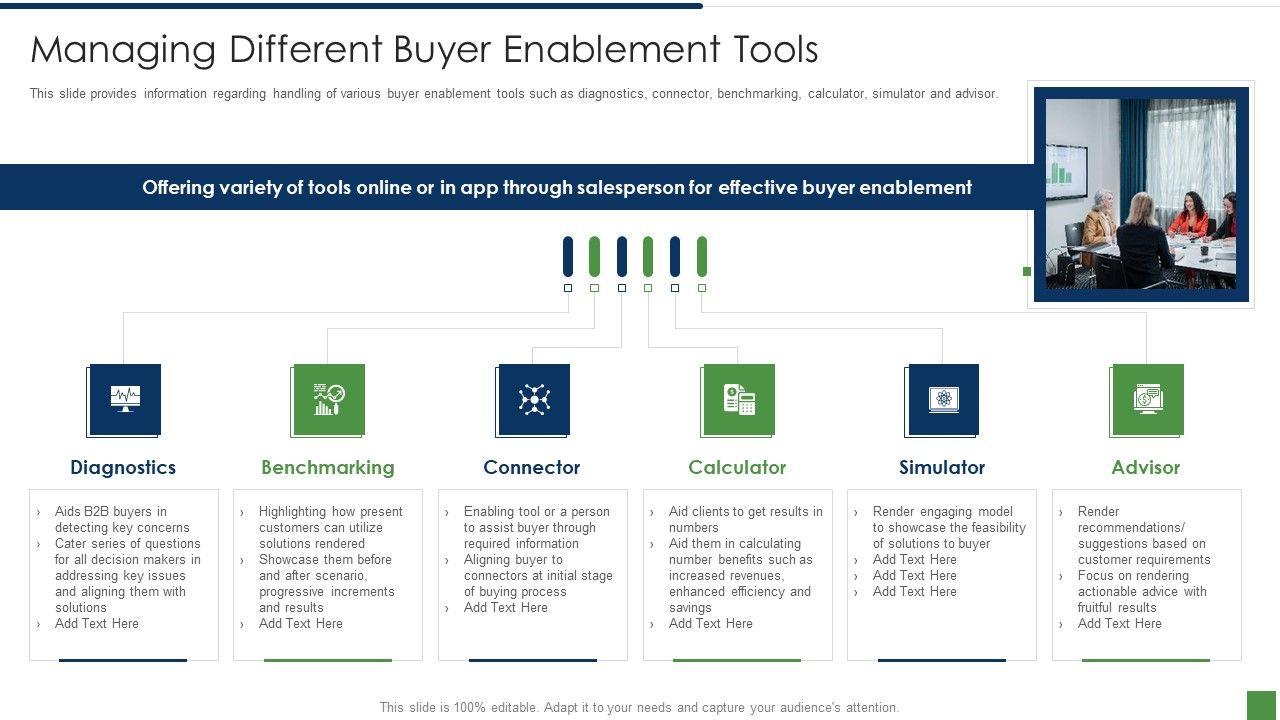 Managing Different Buyer Enablement Tools

This slide provides information regarding handling of various buyer enablement tools such as diagnostics, connector, benchmarking, calculator, simulator and advisor.

Offering variety of tools online or in app through salesperson for effective buyer enablement

Diagnostics

› Aids B2B buyers in detecting key concerns
› Cater series of questions for all decision makers in addressing key issues and aligning them with solutions
› Add Text Here

Benchmarking

› Highlighting how present customers can utilize solutions rendered
› Showcase them before and after scenario, progressive increments and results
› Add Text Here

Connector

› Enabling tool or a person to assist buyer through required information
› Aligning buyer to connectors at initial stage of buying process
› Add Text Here

Calculator

› Aid clients to get results in numbers
› Aid them in calculating number benefits such as increased revenues, enhanced efficiency and savings
› Add Text Here

Simulator

› Render engaging model to showcase the feasibility of solutions to buyer
› Add Text Here
› Add Text Here
› Add Text Here

Advisor

› Render recommendations/ suggestions based on customer requirements
› Focus on rendering actionable advice with fruitful results
› Add Text Here

This slide is 100% editable. Adapt it to your needs and capture your audience's attention.